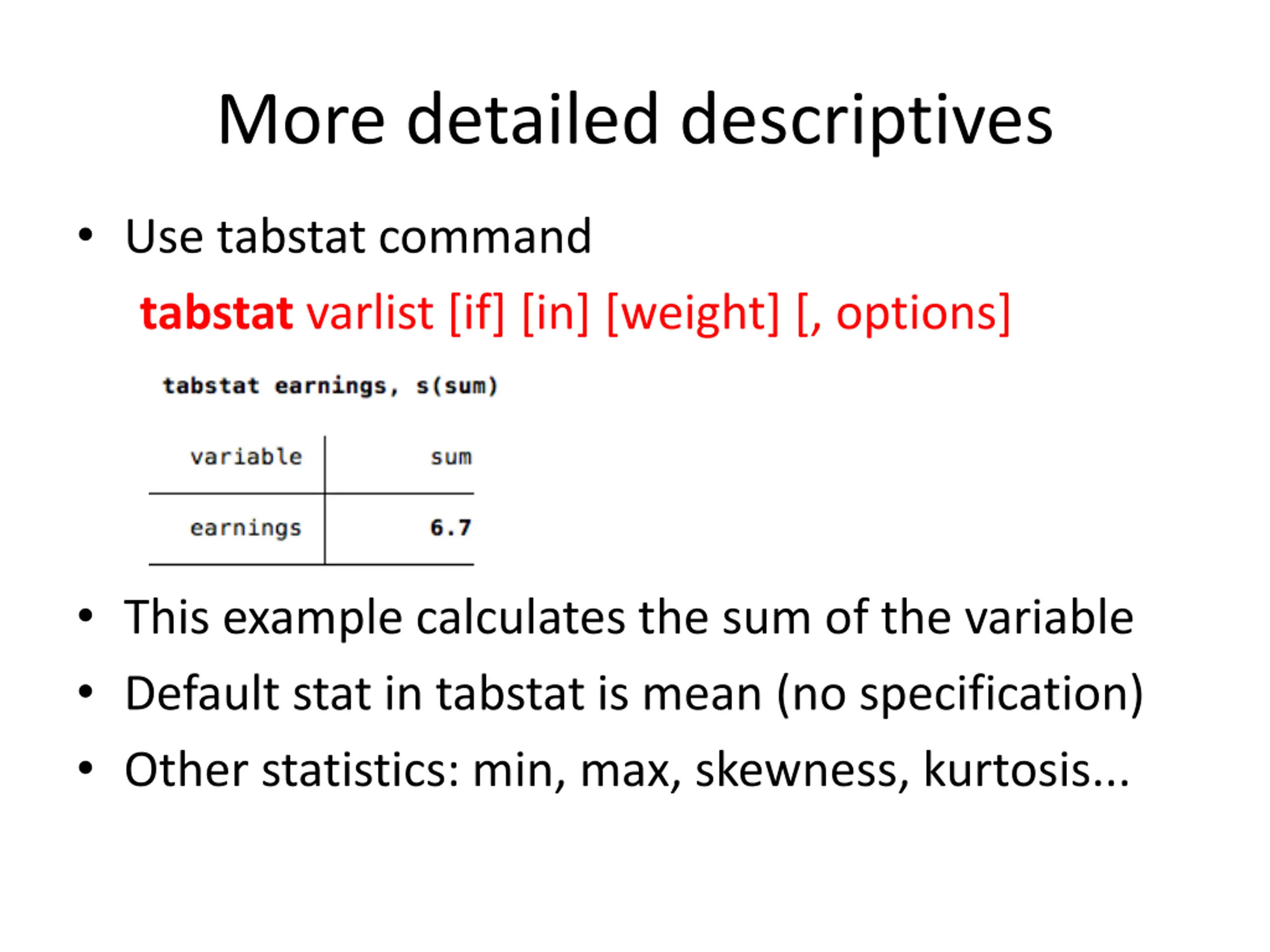 More detailed descriptives

• Use tabstat command

tabstat varlist [if] [in] [weight] [, options]

tabstat earnings, s(sum)

| variable | sum |
|---|---|
| earnings | 6.7 |

• This example calculates the sum of the variable

• Default stat in tabstat is mean (no specification)

• Other statistics: min, max, skewness, kurtosis...